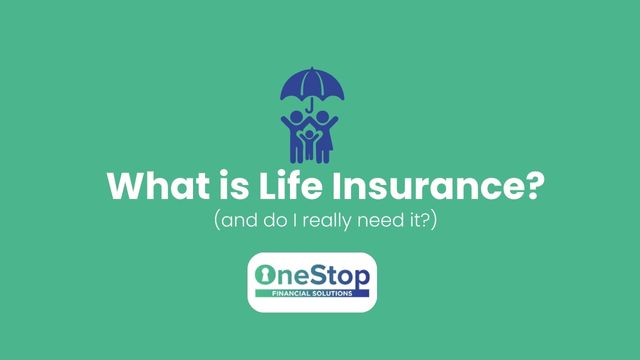 What is Life Insurance?
(and do I really need it?)

OneStop
FINANCIAL SOLUTIONS